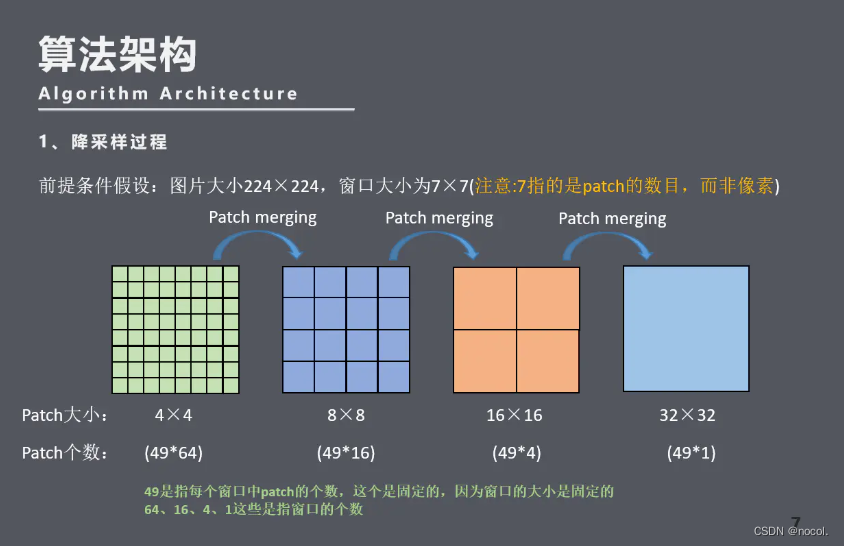 算法架构
Algorithm Architecture

1、降采样过程

前提条件假设：图片大小224×224，窗口大小为7×7(注意:7指的是patch的数目，而非像素)

Patch merging Patch merging Patch merging

Patch大小： 4×4 8×8 16×16 32×32

Patch个数： (49*64) (49*16) (49*4) (49*1)

49是指每个窗口中patch的个数，这个是固定的，因为窗口的大小是固定的
64、16、4、1这些是指窗口的个数

7

CSDN @nocol.